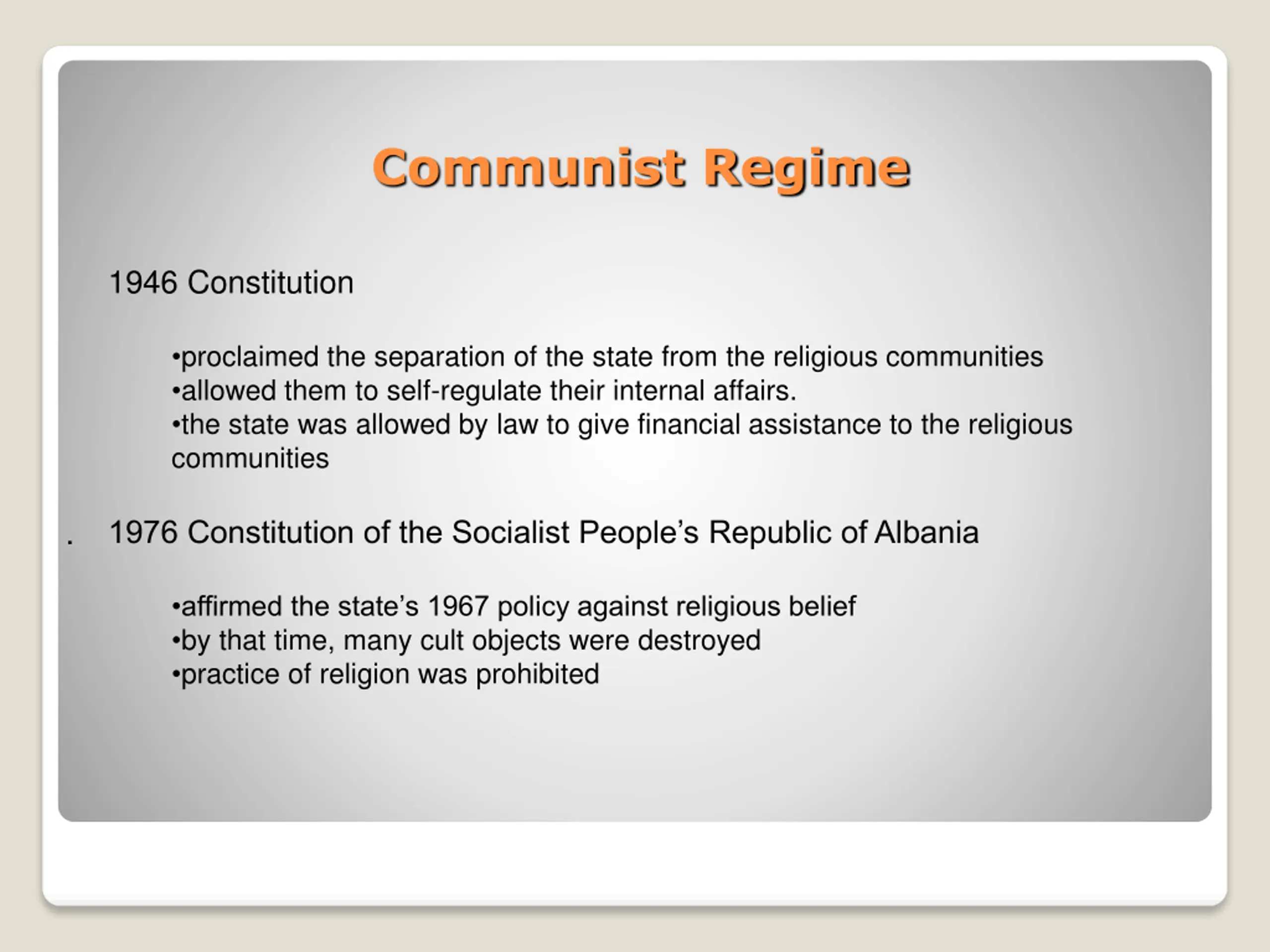 Communist Regime

1946 Constitution

•proclaimed the separation of the state from the religious communities
•allowed them to self-regulate their internal affairs.
•the state was allowed by law to give financial assistance to the religious communities

. 1976 Constitution of the Socialist People's Republic of Albania

•affirmed the state's 1967 policy against religious belief
•by that time, many cult objects were destroyed
•practice of religion was prohibited